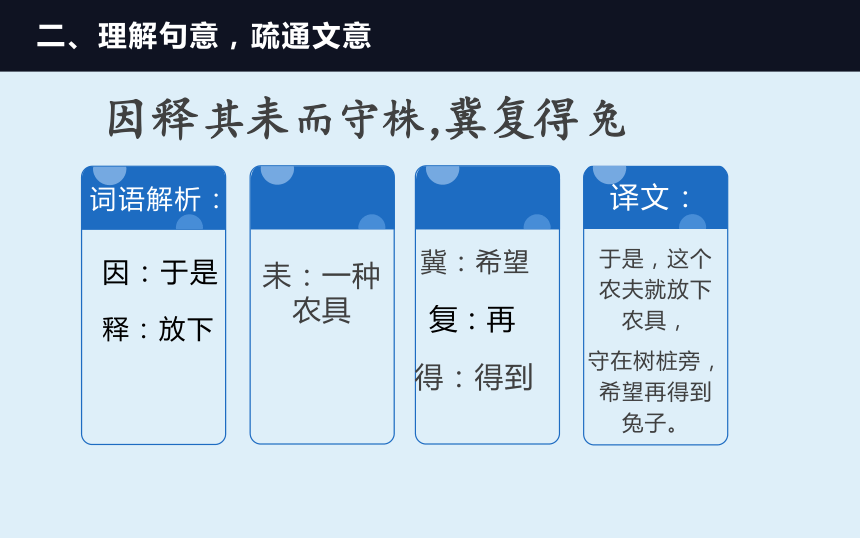 二、理解句意，疏通文意

因释其耒而守株，冀复得兔

词语解析：

因：于是

释：放下

耒：一种农具

冀：希望

复：再

得：得到

译文：

于是，这个农夫就放下农具，

守在树桩旁，希望再得到兔子。